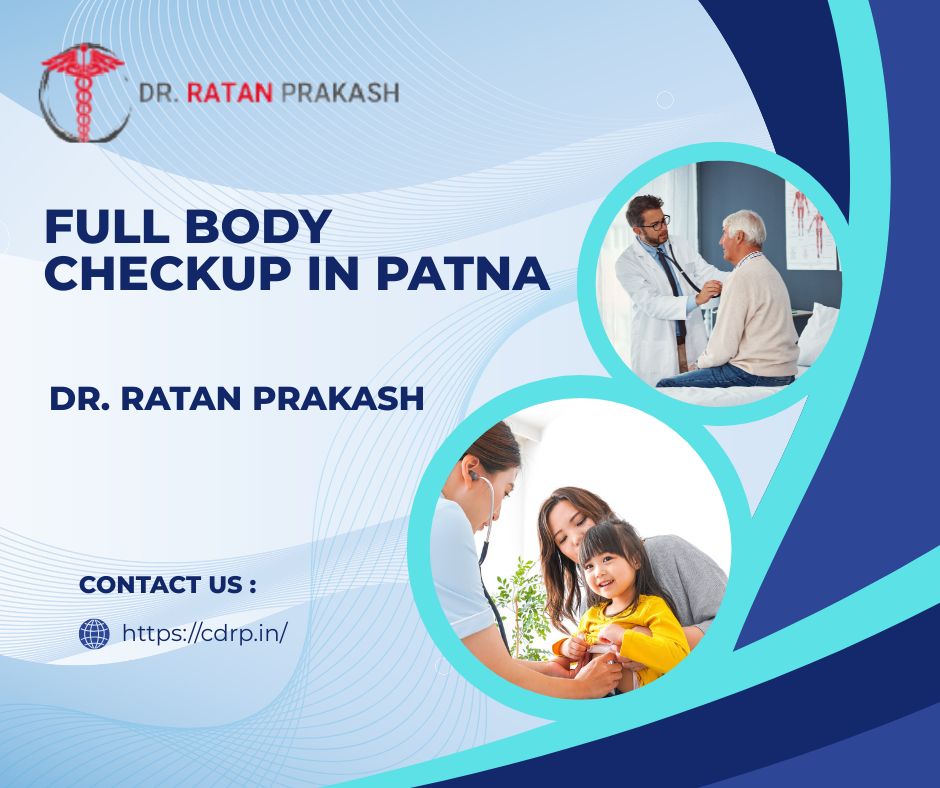 DR. RATAN PRAKASH

FULL BODY CHECKUP IN PATNA

DR. RATAN PRAKASH

CONTACT US :

https://cdrp.in/